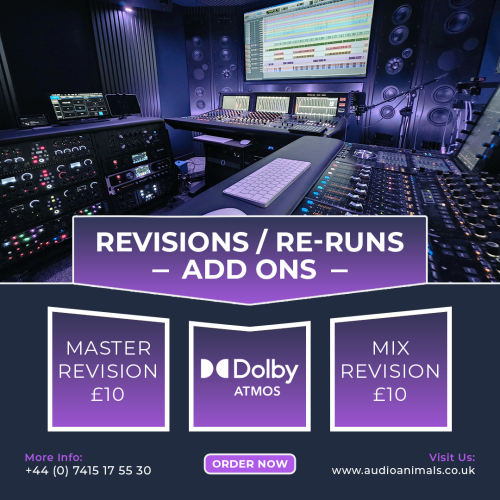 REVISIONS / RE-RUNS
– ADD ONS –

MASTER REVISION £10

Dolby ATMOS

MIX REVISION £10

More Info:
+44 (0) 7415 17 55 30

ORDER NOW

Visit Us:
www.audioanimals.co.uk